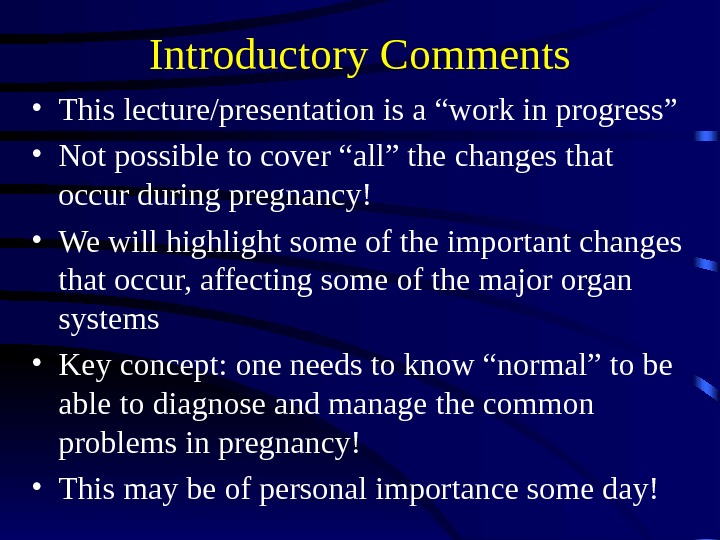 Introductory Comments

• This lecture/presentation is a “work in progress”

• Not possible to cover “all” the changes that occur during pregnancy!

• We will highlight some of the important changes that occur, affecting some of the major organ systems

• Key concept: one needs to know “normal” to be able to diagnose and manage the common problems in pregnancy!

• This may be of personal importance some day!